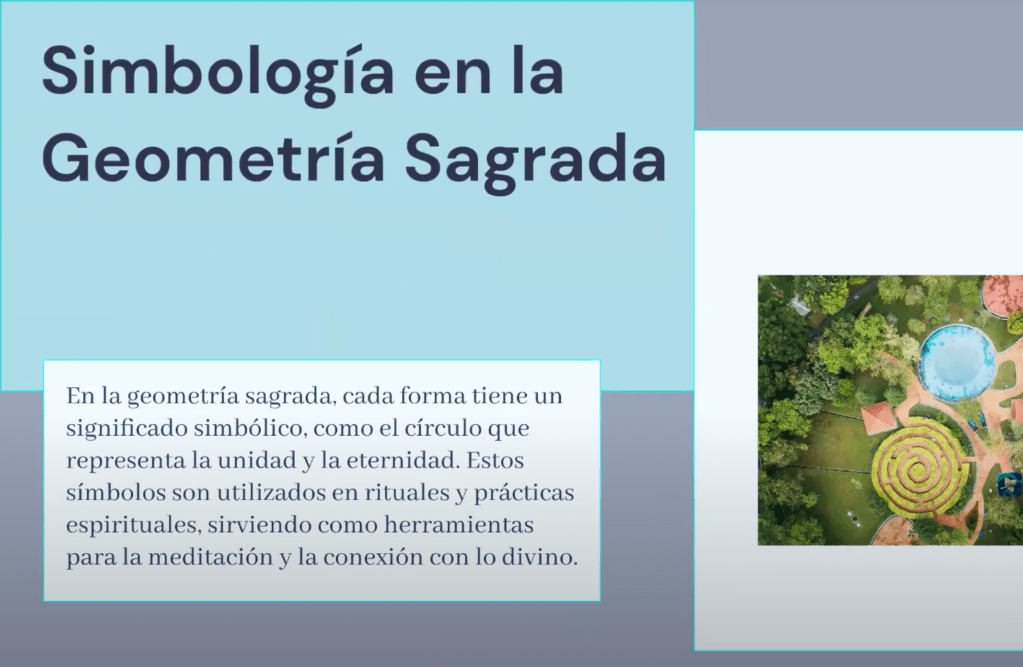 Simbología en la Geometría Sagrada

En la geometría sagrada, cada forma tiene un significado simbólico, como el círculo que representa la unidad y la eternidad. Estos símbolos son utilizados en rituales y prácticas espirituales, sirviendo como herramientas para la meditación y la conexión con lo divino.